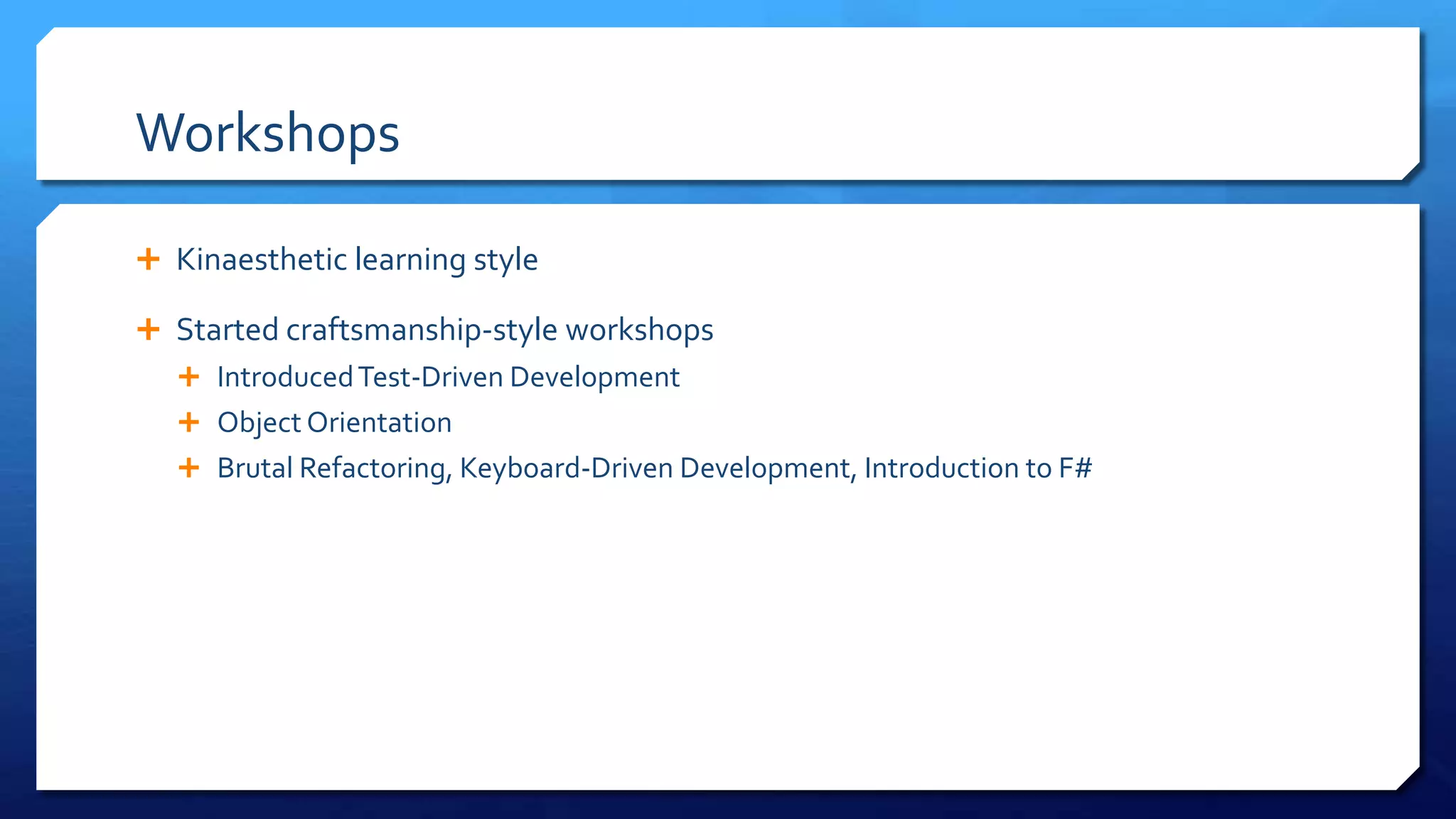 Workshops

+ Kinaesthetic learning style

+ Started craftsmanship-style workshops
  + Introduced Test-Driven Development
  + Object Orientation
  + Brutal Refactoring, Keyboard-Driven Development, Introduction to F#